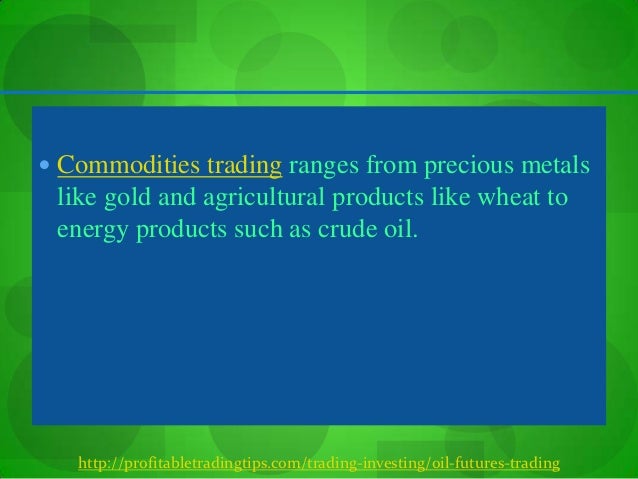 • Commodities trading ranges from precious metals like gold and agricultural products like wheat to energy products such as crude oil.

http://profitabletradingtips.com/trading-investing/oil-futures-trading